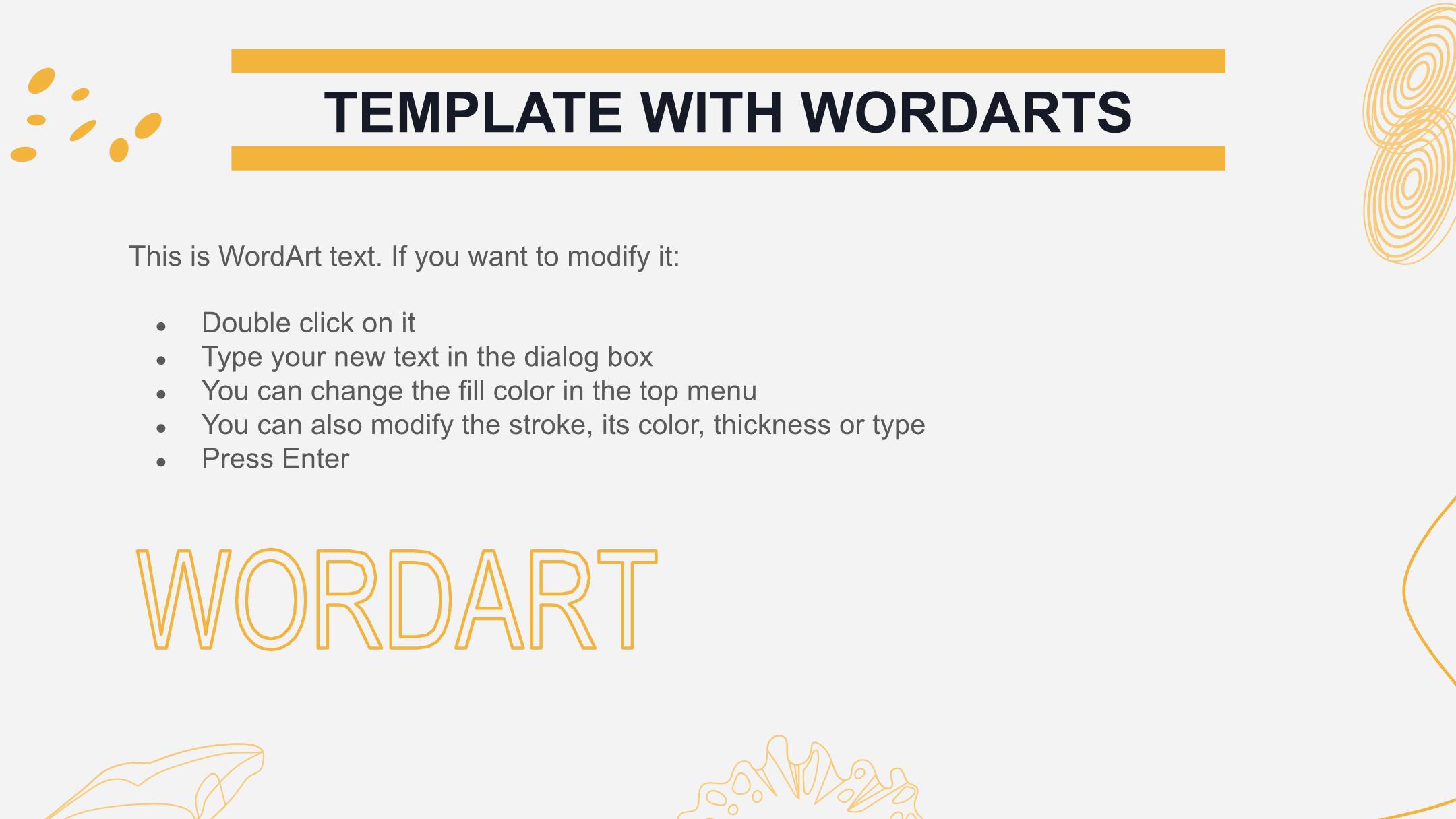 TEMPLATE WITH WORDARTS

This is WordArt text. If you want to modify it:

- Double click on it
- Type your new text in the dialog box
- You can change the fill color in the top menu
- You can also modify the stroke, its color, thickness or type
- Press Enter

WORDART